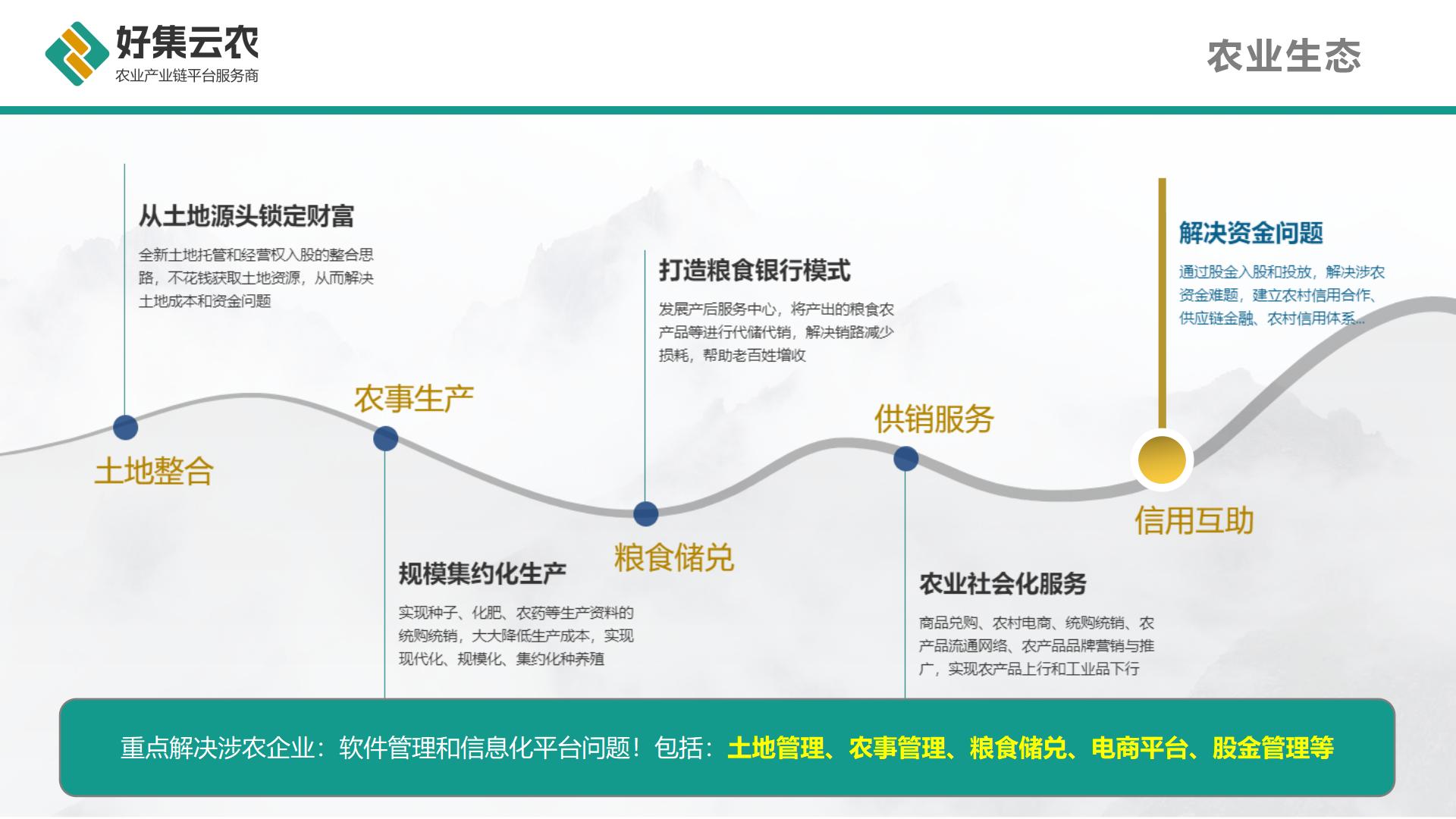 好集云农
农业产业链平台服务商

农业生态

从土地源头锁定财富
全新土地托管和经营权入股的整合思路，不花钱获取土地资源，从而解决土地成本和资金问题

土地整合

农事生产

规模集约化生产
实现种子、化肥、农药等生产资料的统购统销，大大降低生产成本，实现现代化、规模化、集约化种养殖

打造粮食银行模式
发展产后服务中心，将产出的粮食农产品等进行代储代销，解决销路减少损耗，帮助老百姓增收

粮食储兑

供销服务

农业社会化服务
商品兑购、农村电商、统购统销、农产品流通网络、农产品品牌营销与推广，实现农产品上行和工业品下行

解决资金问题
通过股金入股和投放，解决涉农资金难题，建立农村信用合作、供应链金融、农村信用体系...

信用互助

重点解决涉农企业：软件管理和信息化平台问题！包括：土地管理、农事管理、粮食储兑、电商平台、股金管理等